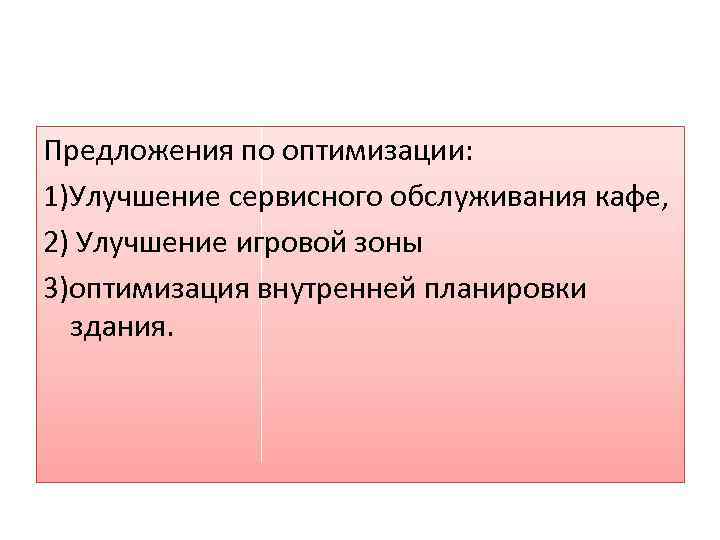 Предложения по оптимизации:
1)Улучшение сервисного обслуживания кафе,
2) Улучшение игровой зоны
3)оптимизация внутренней планировки здания.